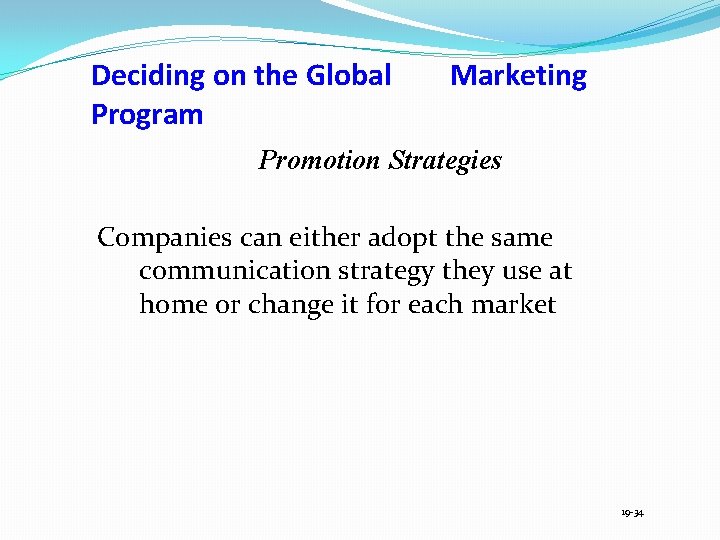 Deciding on the Global Marketing Program

Promotion Strategies

Companies can either adopt the same communication strategy they use at home or change it for each market

19-34